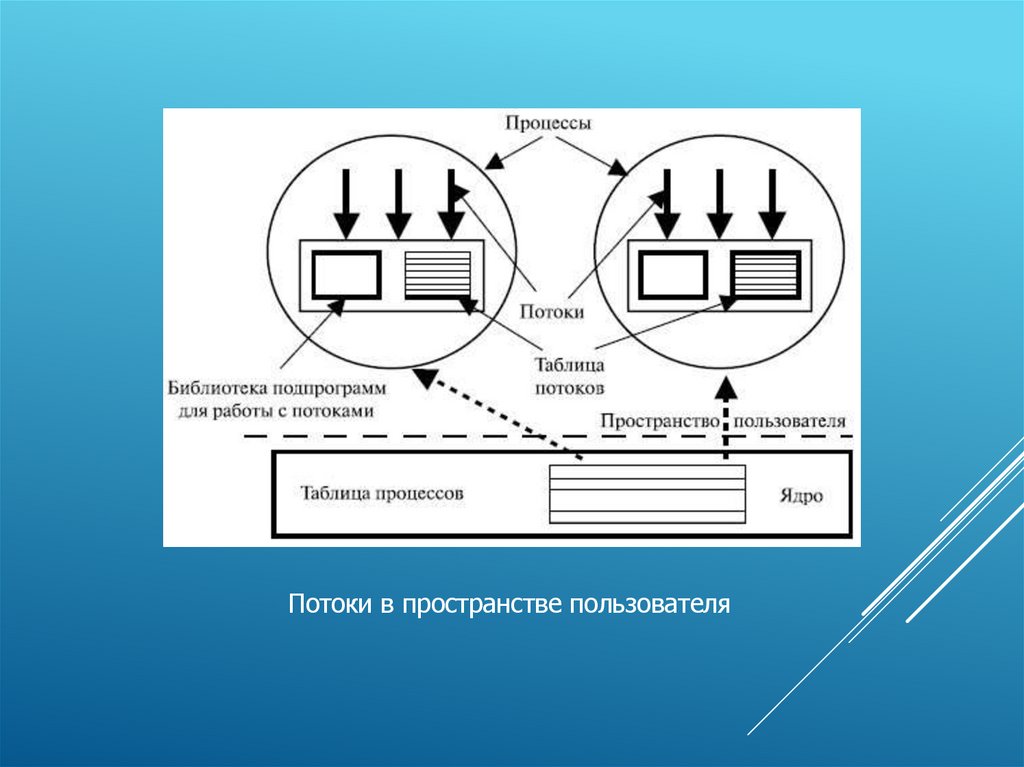 Процессы

Потоки

Таблица потоков

Библиотека подпрограмм для работы с потоками

Пространство пользователя

Таблица процессов

Ядро

Потоки в пространстве пользователя